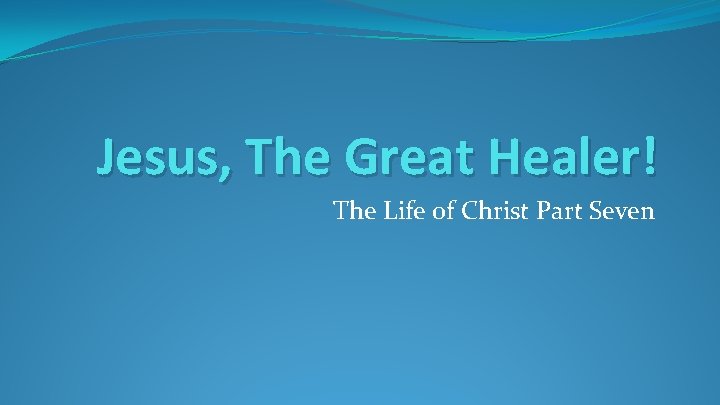 Jesus, The Great Healer!

The Life of Christ Part Seven